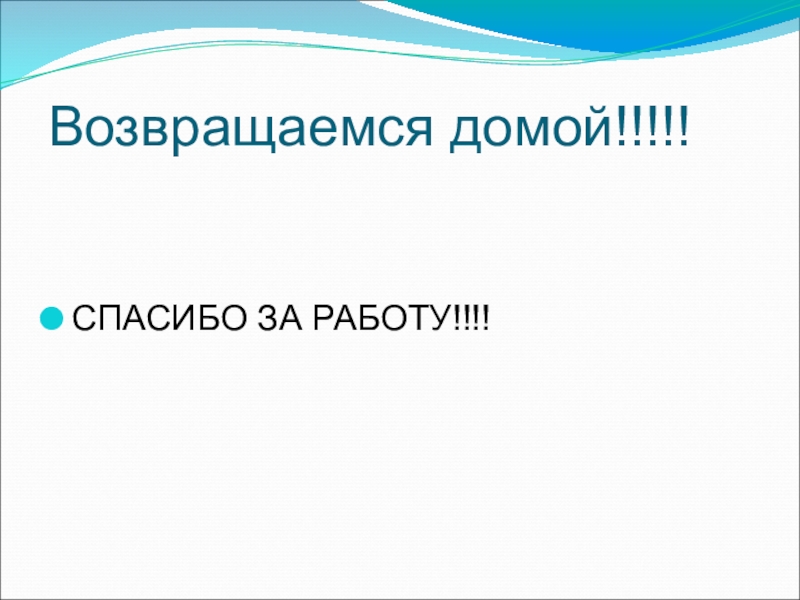 Возвращаемся домой!!!!!

СПАСИБО ЗА РАБОТУ!!!!